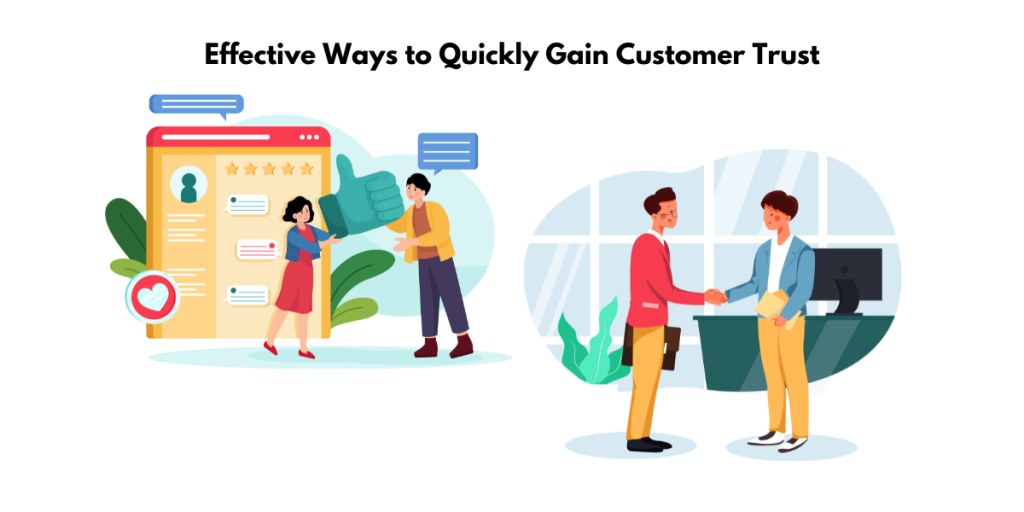 Effective Ways to Quickly Gain Customer Trust